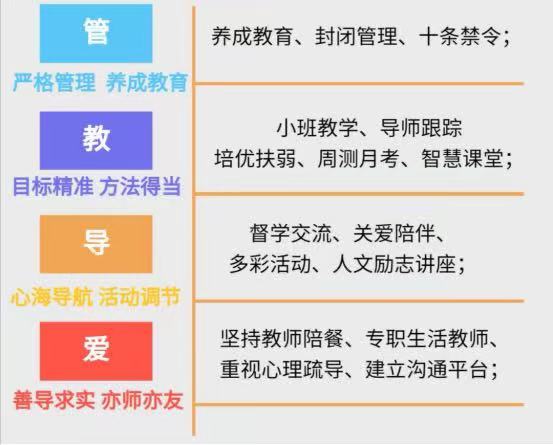 管

严格管理 养成教育

养成教育、封闭管理、十条禁令；

教

目标精准 方法得当

小班教学、导师跟踪
培优扶弱、周测月考、智慧课堂；

导

心海导航 活动调节

督学交流、关爱陪伴、
多彩活动、人文励志讲座；

爱

善导求实 亦师亦友

坚持教师陪餐、专职生活教师、
重视心理疏导、建立沟通平台；